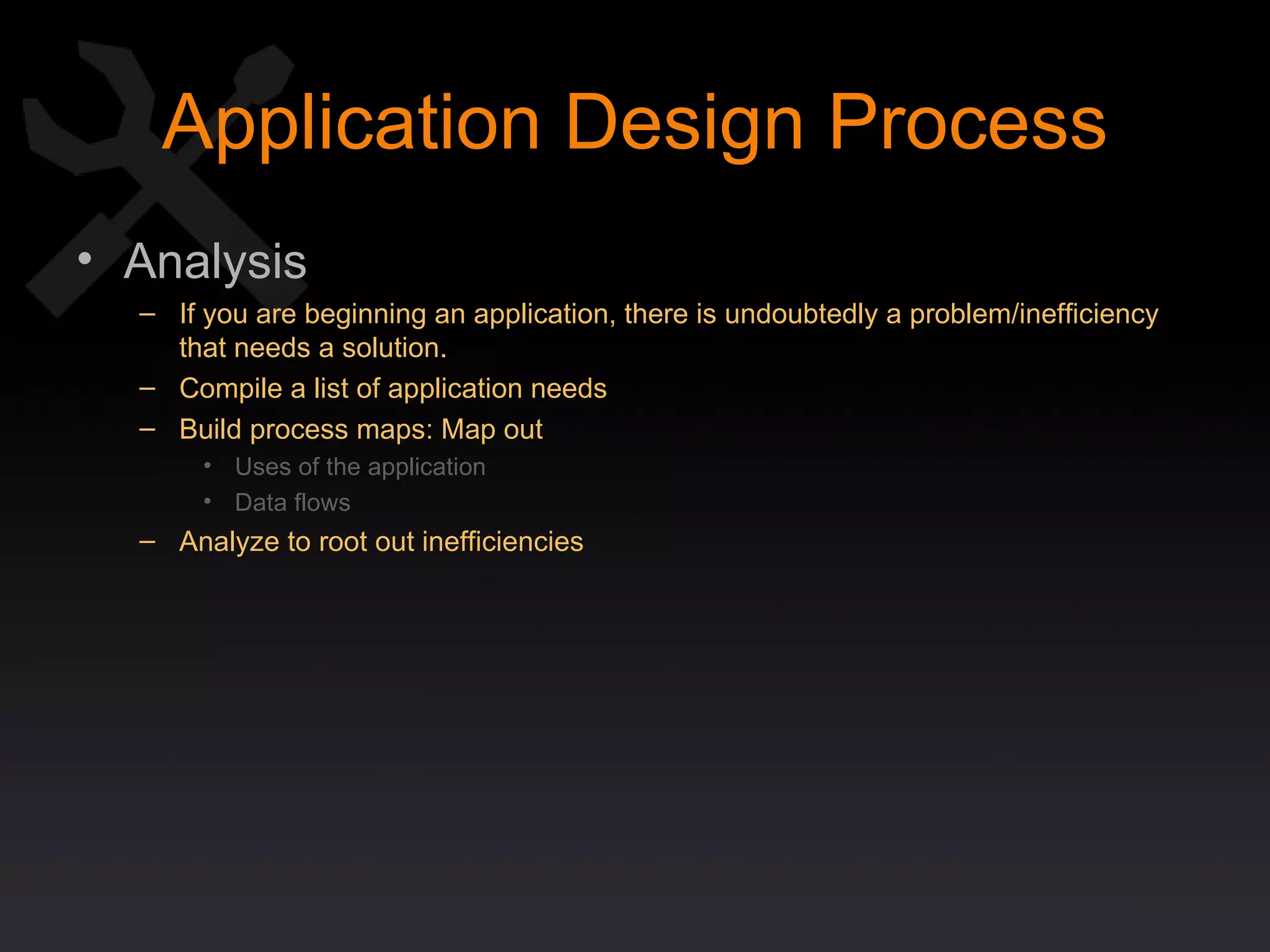 Application Design Process

• Analysis
– If you are beginning an application, there is undoubtedly a problem/inefficiency that needs a solution.
– Compile a list of application needs
– Build process maps: Map out
• Uses of the application
• Data flows
– Analyze to root out inefficiencies